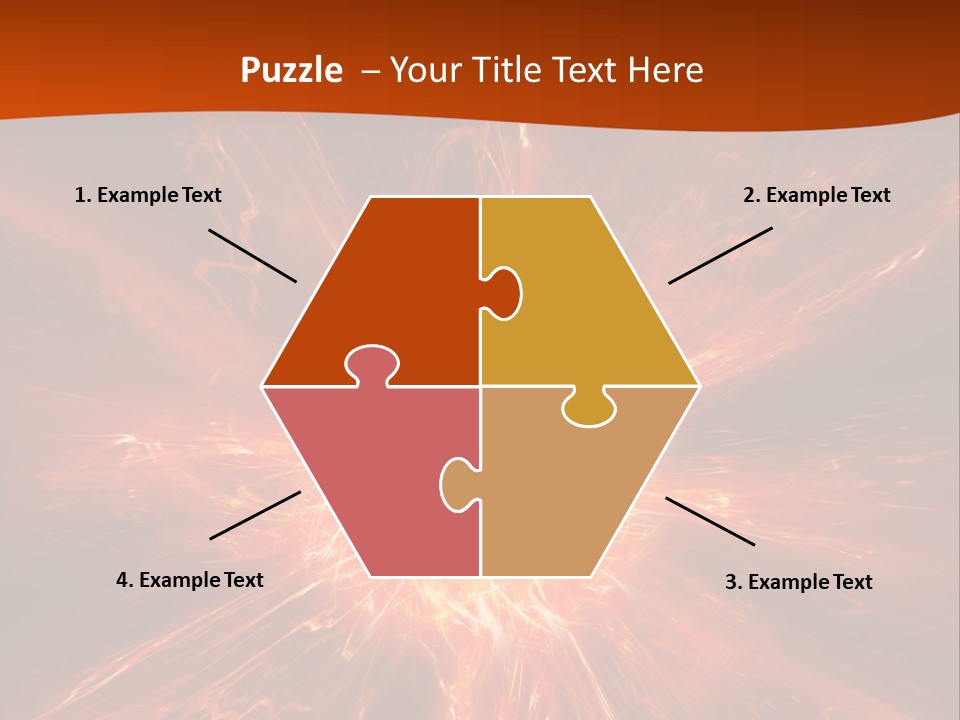 Puzzle – Your Title Text Here

1. Example Text

2. Example Text

4. Example Text

3. Example Text